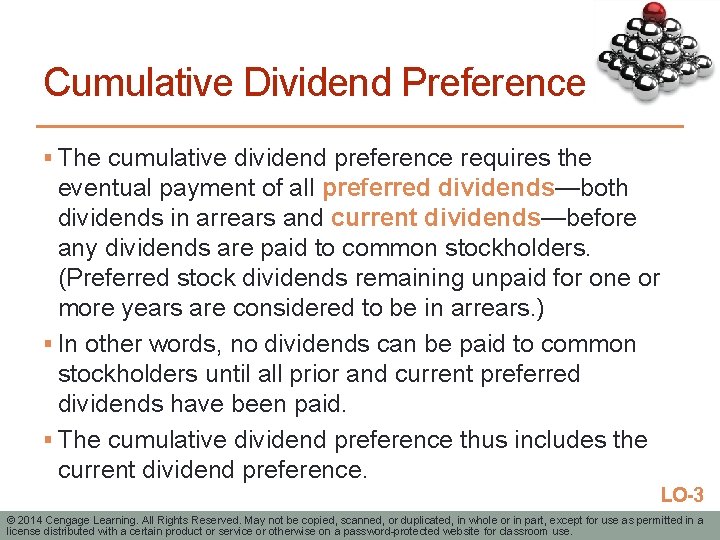 Cumulative Dividend Preference

▪ The cumulative dividend preference requires the eventual payment of all preferred dividends—both dividends in arrears and current dividends—before any dividends are paid to common stockholders. (Preferred stock dividends remaining unpaid for one or more years are considered to be in arrears.)

▪ In other words, no dividends can be paid to common stockholders until all prior and current preferred dividends have been paid.

▪ The cumulative dividend preference thus includes the current dividend preference.

LO-3

© 2014 Cengage Learning. All Rights Reserved. May not be copied, scanned, or duplicated, in whole or in part, except for use as permitted in a license distributed with a certain product or service or otherwise on a password-protected website for classroom use.